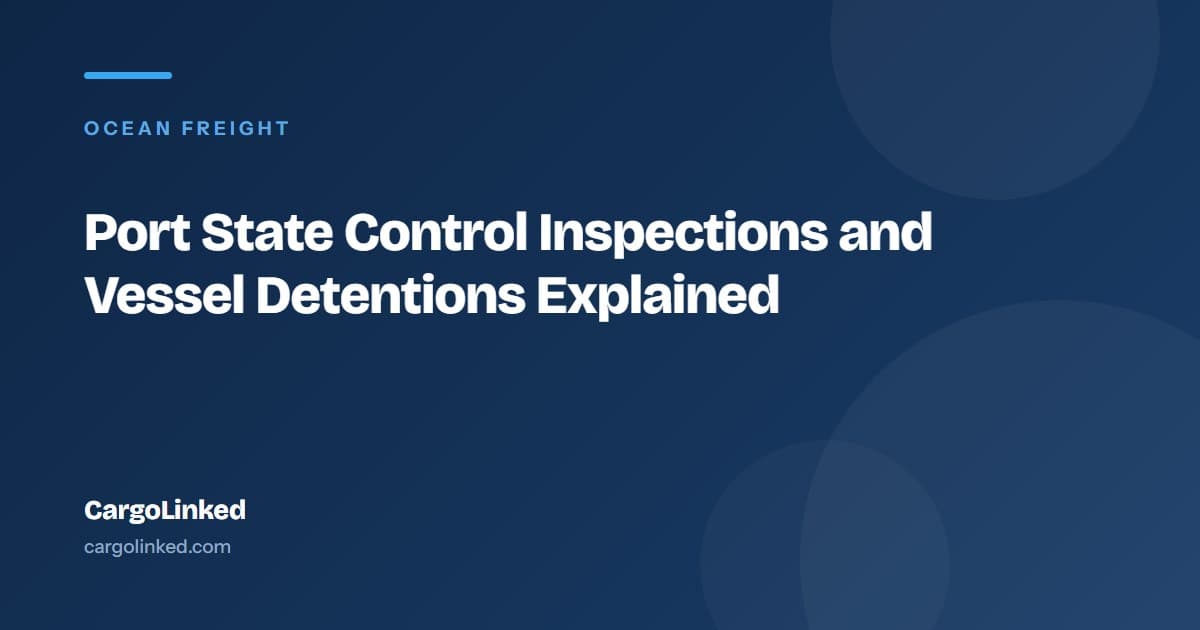 OCEAN FREIGHT

Port State Control Inspections and Vessel Detentions Explained

CargoLinked

cargolinked.com